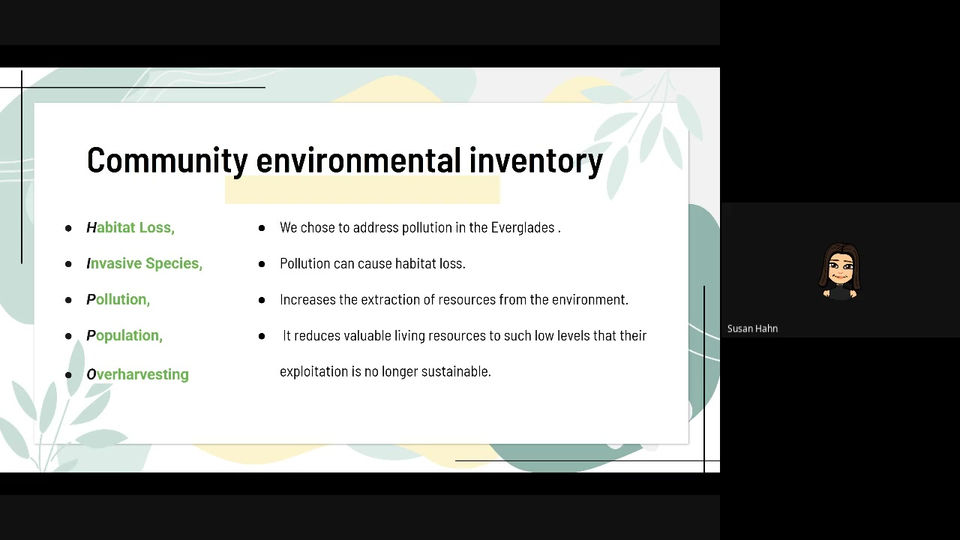 Community environmental inventory

- Habitat Loss,
- Invasive Species,
- Pollution,
- Population,
- Overharvesting

- We chose to address pollution in the Everglades .
- Pollution can cause habitat loss.
- Increases the extraction of resources from the environment.
- It reduces valuable living resources to such low levels that their exploitation is no longer sustainable.

Susan Hahn